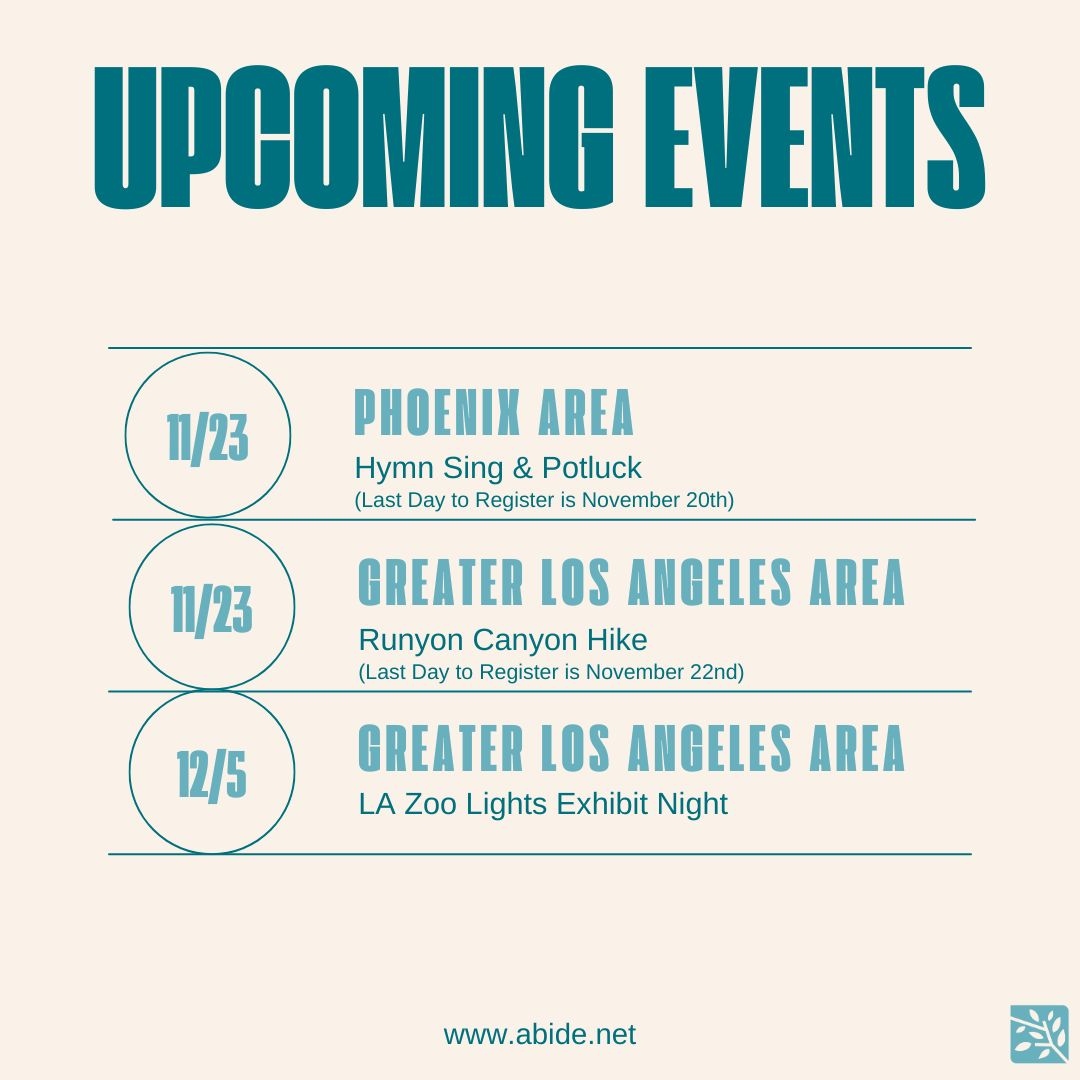 UPCOMING EVENTS

11/23

PHOENIX AREA

Hymn Sing & Potluck

(Last Day to Register is November 20th)

11/23

GREATER LOS ANGELES AREA

Runyon Canyon Hike

(Last Day to Register is November 22nd)

12/5

GREATER LOS ANGELES AREA

LA Zoo Lights Exhibit Night

www.abide.net